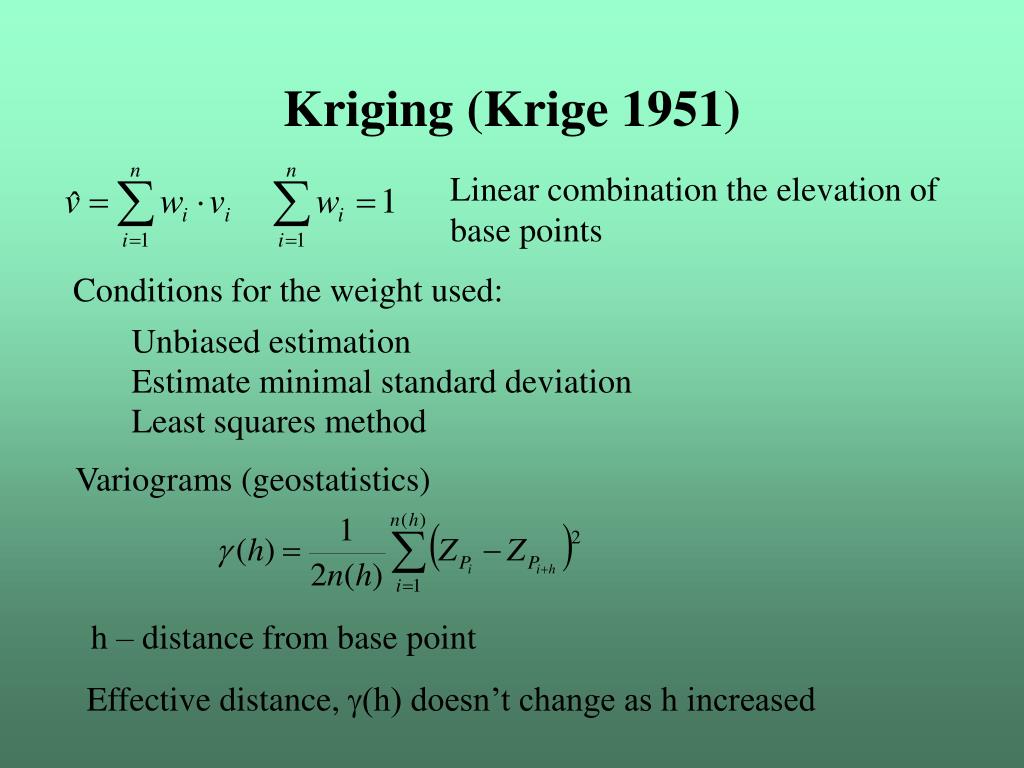 Kriging (Krige 1951)

$\hat{v} = \sum_{i=1}^{n} w_i \cdot v_i$  $\sum_{i=1}^{n} w_i = 1$

Linear combination the elevation of base points

Conditions for the weight used:

Unbiased estimation
Estimate minimal standard deviation
Least squares method

Variograms (geostatistics)

$\gamma(h) = \frac{1}{2n(h)} \sum_{i=1}^{n(h)} \left( Z_{P_i} - Z_{P_{i+h}} \right)^2$

h – distance from base point

Effective distance, γ(h) doesn't change as h increased